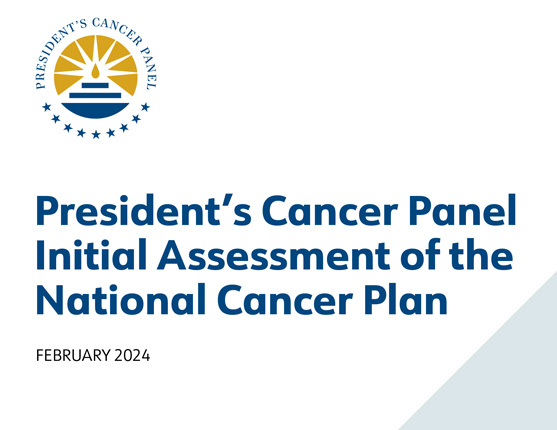 PRESIDENT'S CANCER PANEL

President's Cancer Panel Initial Assessment of the National Cancer Plan

FEBRUARY 2024